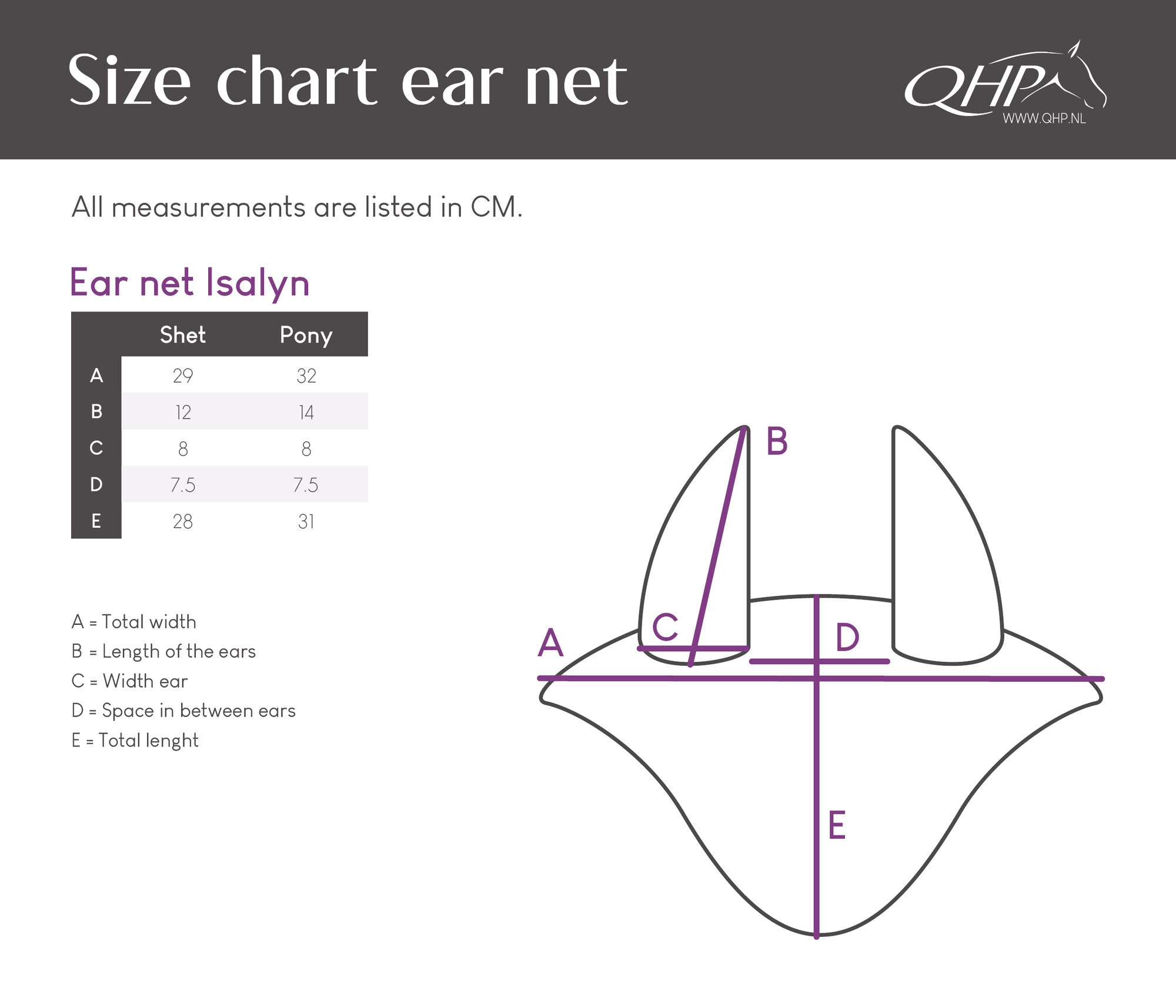 Size chart ear net

QHP
WWW.QHP.NL

All measurements are listed in CM.

Ear net Isalyn

| | Shet | Pony |
|---|---|---|
| A | 29 | 32 |
| B | 12 | 14 |
| C | 8 | 8 |
| D | 7.5 | 7.5 |
| E | 28 | 31 |

A = Total width
B = Length of the ears
C = Width ear
D = Space in between ears
E = Total lenght

B
C
A
D
E